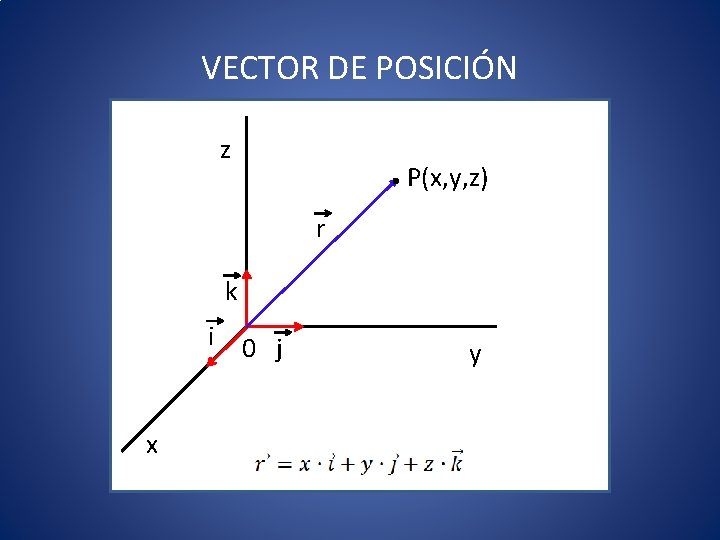 VECTOR DE POSICIÓN

z

P(x,y,z)

$\vec{r}$

$\vec{k}$

$\vec{i}$

0

$\vec{j}$

y

x

$\vec{r} = x \cdot \vec{i} + y \cdot \vec{j} + z \cdot \vec{k}$